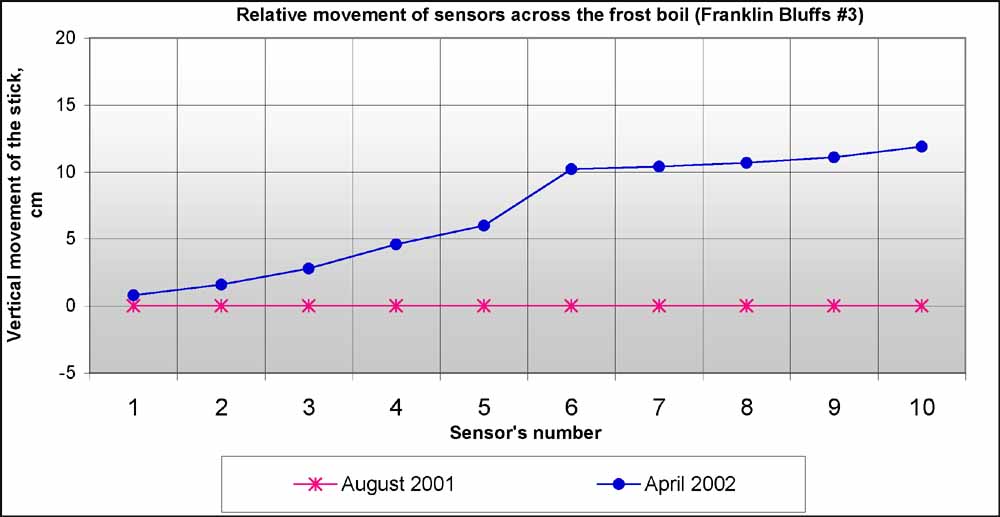 Relative movement of sensors across the frost boil (Franklin Bluffs #3)

Vertical movement of the stick, cm

20
15
10
5
0
-5

1 2 3 4 5 6 7 8 9 10

Sensor's number

August 2001
April 2002